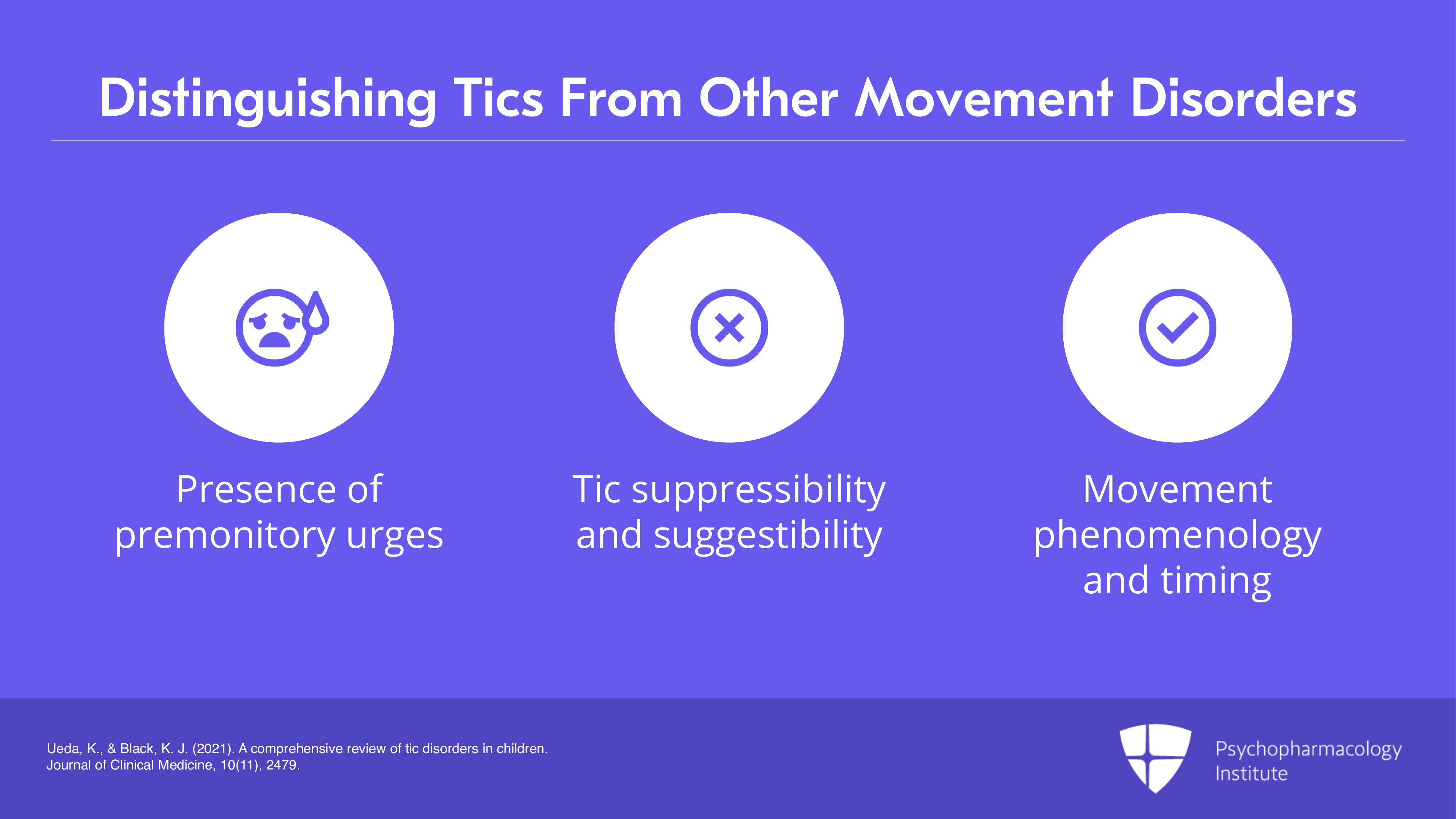 Distinguishing Tics From Other Movement Disorders

Presence of premonitory urges

Tic suppressibility and suggestibility

Movement phenomenology and timing

Ueda, K., & Black, K. J. (2021). A comprehensive review of tic disorders in children. Journal of Clinical Medicine, 10(11), 2479.

Psychopharmacology Institute